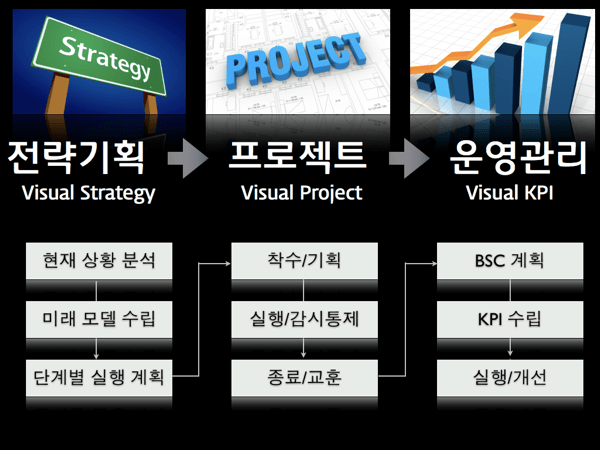 Strategy

PROJECT

전략기획
Visual Strategy

프로젝트
Visual Project

운영관리
Visual KPI

현재 상황 분석

미래 모델 수립

단계별 실행 계획

착수/기획

실행/감시통제

종료/교훈

BSC 계획

KPI 수립

실행/개선